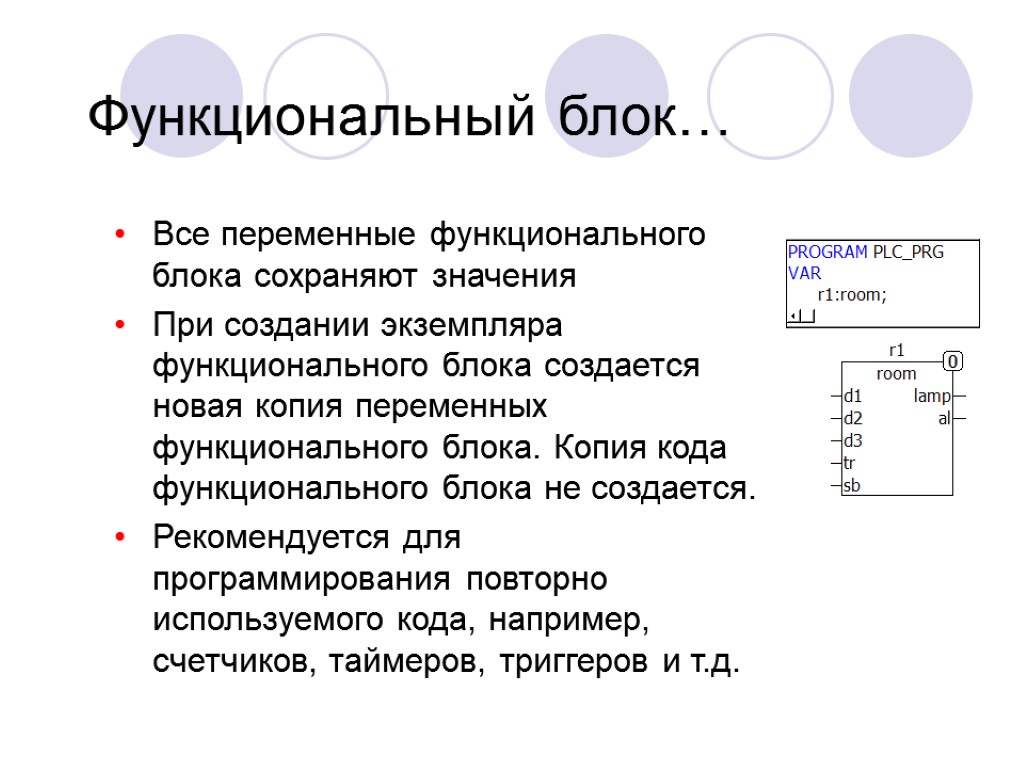 Функциональный блок…

• Все переменные функционального блока сохраняют значения

• При создании экземпляра функционального блока создается новая копия переменных функционального блока. Копия кода функционального блока не создается.

• Рекомендуется для программирования повторно используемого кода, например, счетчиков, таймеров, триггеров и т.д.

PROGRAM PLC_PRG
VAR
r1:room;

r1
0
room
d1
d2
d3
tr
sb
lamp
al